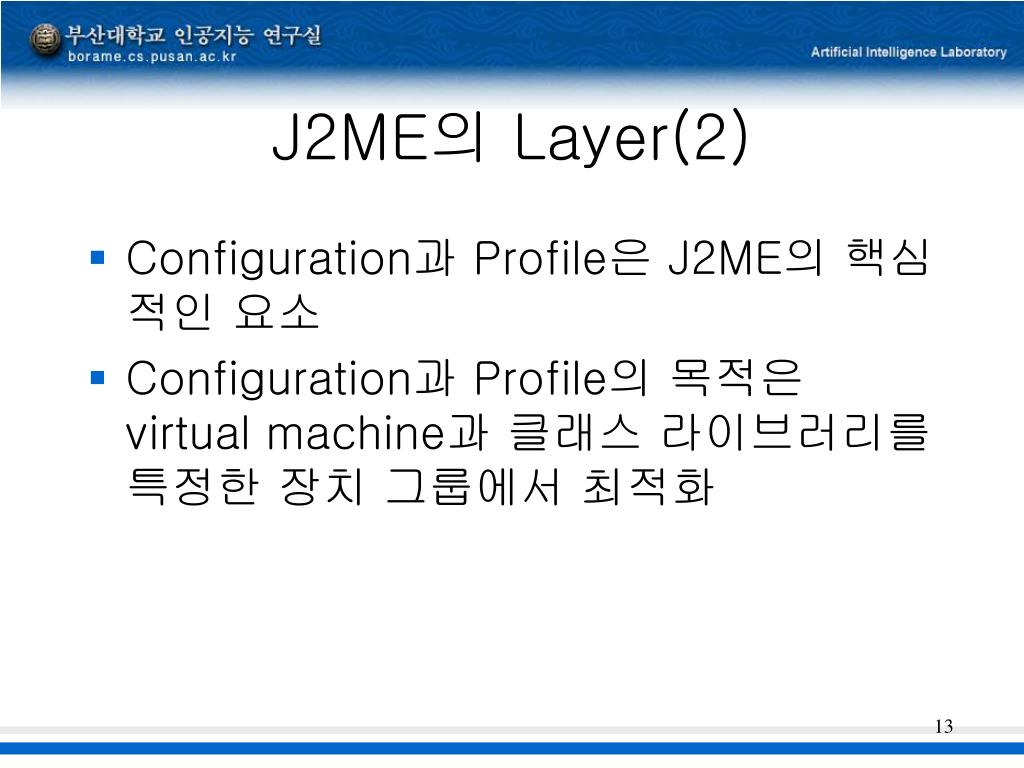 부산대학교 인공지능 연구실
borame.cs.pusan.ac.kr
Artificial Intelligence Laboratory

J2ME의 Layer(2)

▪ Configuration과 Profile은 J2ME의 핵심적인 요소
▪ Configuration과 Profile의 목적은 virtual machine과 클래스 라이브러리를 특정한 장치 그룹에서 최적화

13